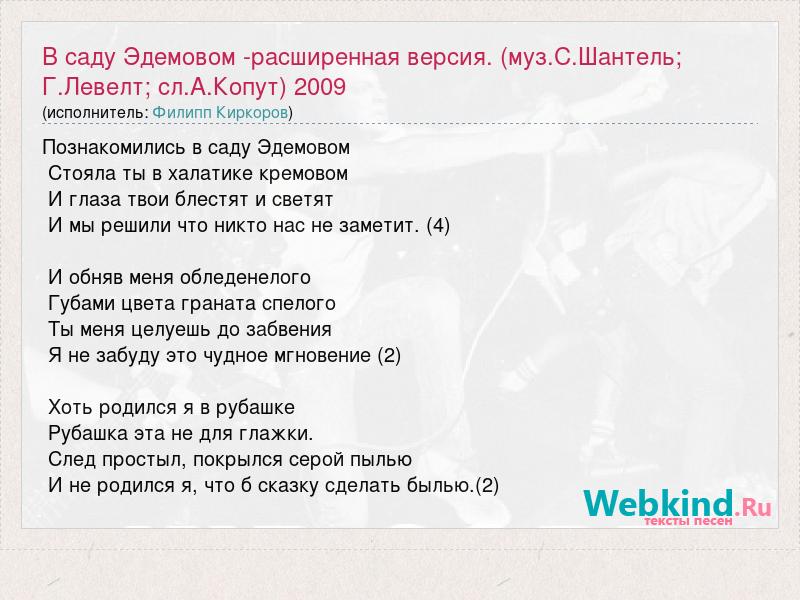 В саду Эдемовом -расширенная версия. (муз.С.Шантель; Г.Левелт; сл.А.Копут) 2009
(исполнитель: Филипп Киркоров)

Познакомились в саду Эдемовом
Стояла ты в халатике кремовом
И глаза твои блестят и светят
И мы решили что никто нас не заметит. (4)

И обняв меня обледенелого
Губами цвета граната спелого
Ты меня целуешь до забвения
Я не забуду это чудное мгновение (2)

Хоть родился я в рубашке
Рубашка эта не для глажки.
След простыл, покрылся серой пылью
И не родился я, что б сказку сделать былью.(2)

Webkind.Ru
тексты песен